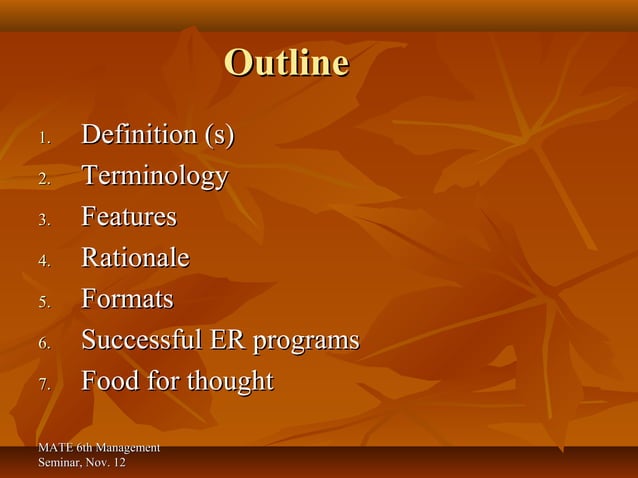 Outline

1. Definition (s)
2. Terminology
3. Features
4. Rationale
5. Formats
6. Successful ER programs
7. Food for thought

MATE 6th Management Seminar, Nov. 12